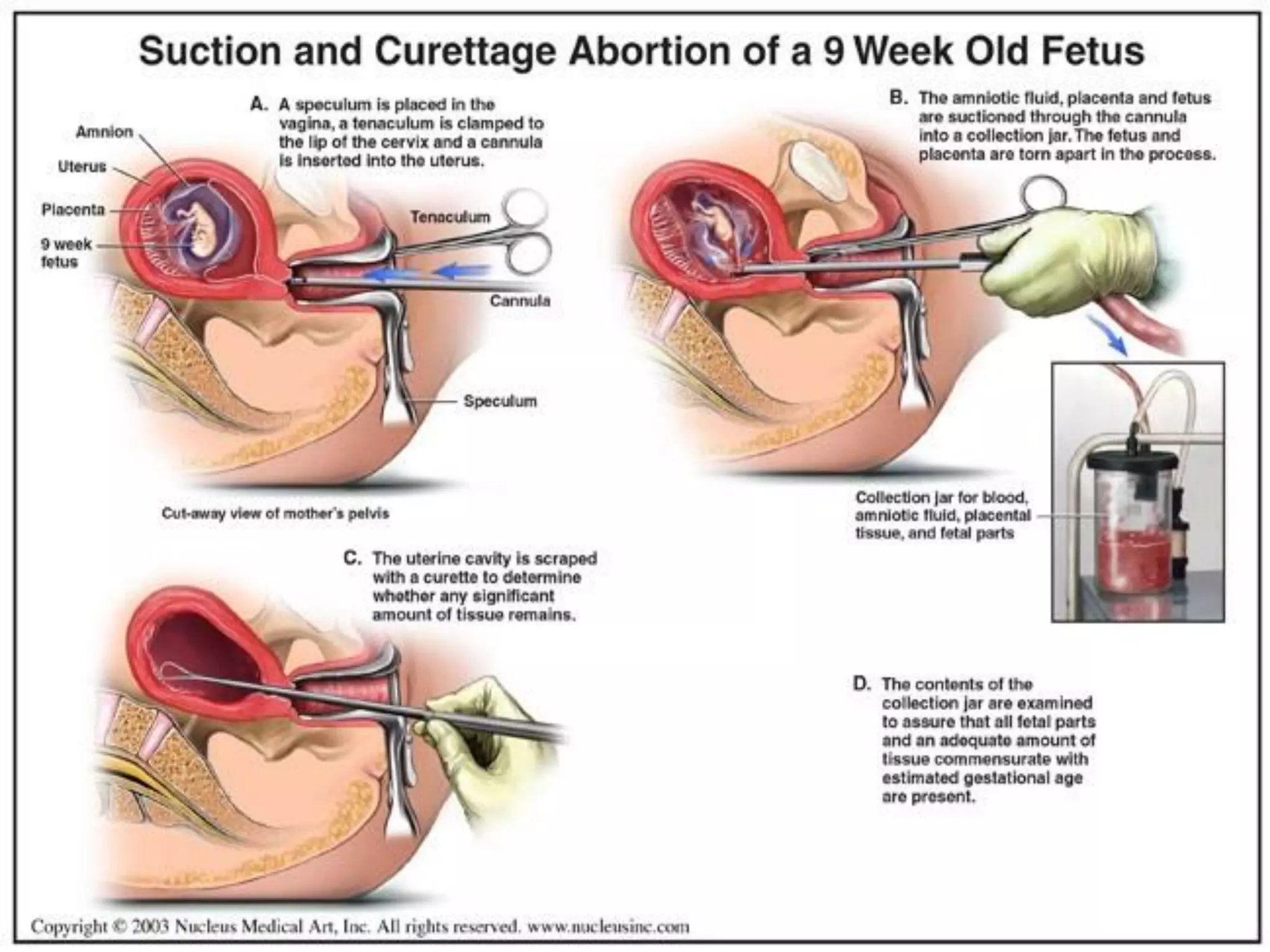 Suction and Curettage Abortion of a 9 Week Old Fetus

A. A speculum is placed in the vagina, a tenaculum is clamped to the lip of the cervix and a cannula is inserted into the uterus.

Amnion

Uterus

Placenta

9 week fetus

Tenaculum

Cannula

Speculum

Cut-away view of mother's pelvis

B. The amniotic fluid, placenta and fetus are suctioned through the cannula into a collection jar. The fetus and placenta are torn apart in the process.

Collection jar for blood, amniotic fluid, placental tissue, and fetal parts

C. The uterine cavity is scraped with a curette to determine whether any significant amount of tissue remains.

D. The contents of the collection jar are examined to assure that all fetal parts and an adequate amount of tissue commensurate with estimated gestational age are present.

Copyright © 2003 Nucleus Medical Art, Inc. All rights reserved. www.nucleusinc.com